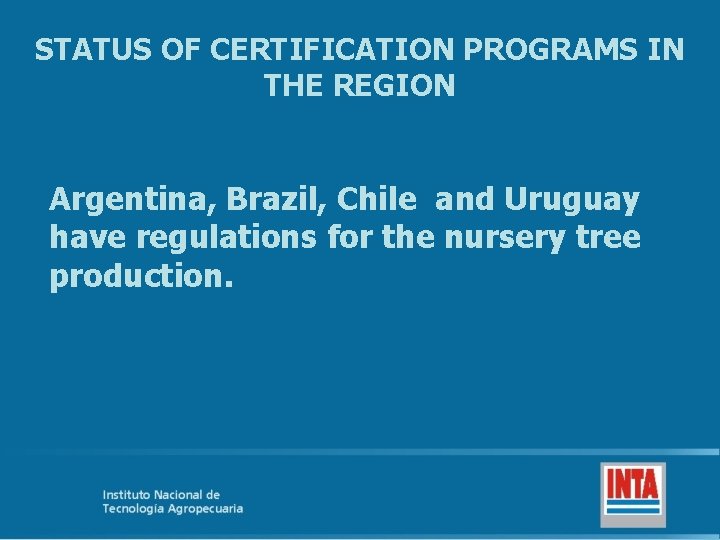 STATUS OF CERTIFICATION PROGRAMS IN THE REGION

Argentina, Brazil, Chile and Uruguay have regulations for the nursery tree production.

Instituto Nacional de Tecnología Agropecuaria

INTA